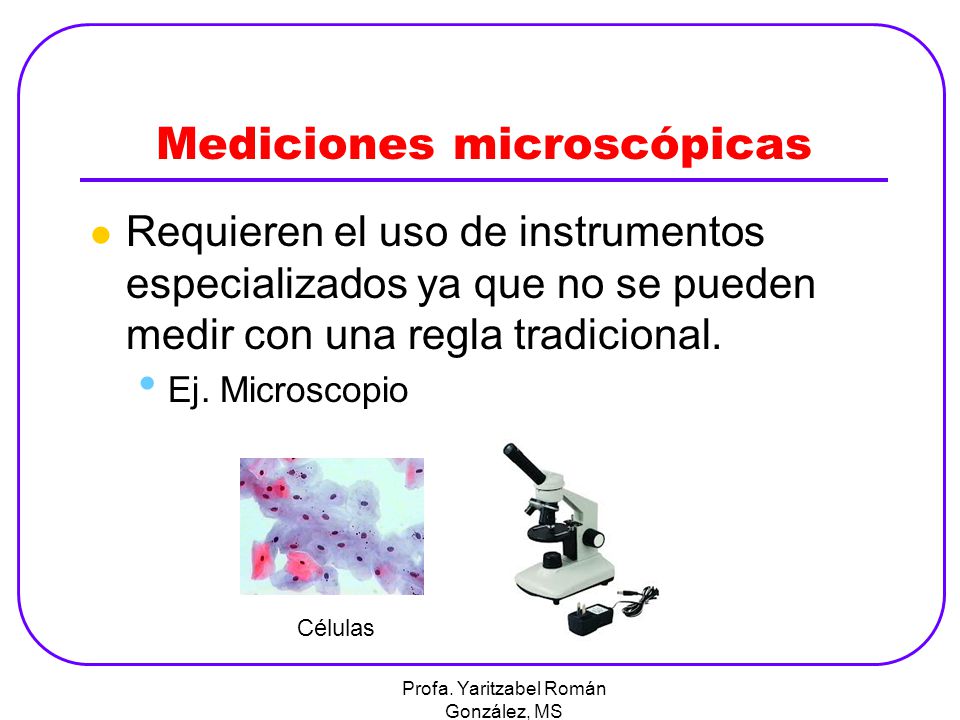 Mediciones microscópicas

Requieren el uso de instrumentos especializados ya que no se pueden medir con una regla tradicional.

Ej. Microscopio

Células

Profa. Yaritzabel Román González, MS